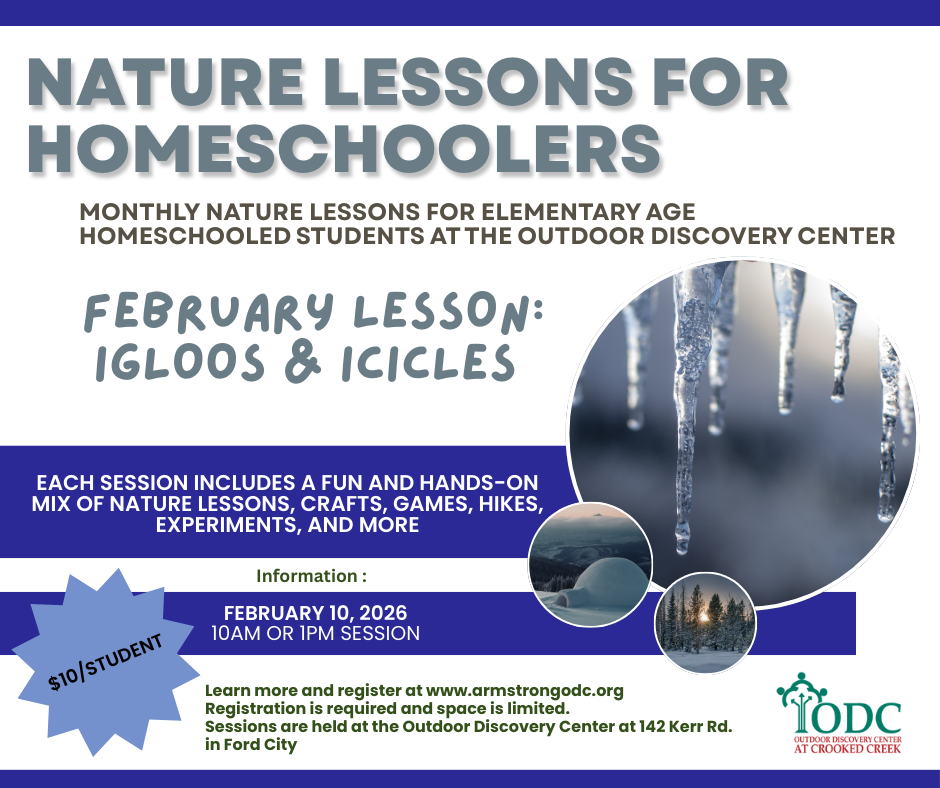 NATURE LESSONS FOR HOMESCHOOLERS

MONTHLY NATURE LESSONS FOR ELEMENTARY AGE HOMESCHOOLED STUDENTS AT THE OUTDOOR DISCOVERY CENTER

FEBRUARY LESSON: IGLOOS & ICICLES

EACH SESSION INCLUDES A FUN AND HANDS-ON MIX OF NATURE LESSONS, CRAFTS, GAMES, HIKES, EXPERIMENTS, AND MORE

Information :

FEBRUARY 10, 2026
10AM OR 1PM SESSION

$10/STUDENT

Learn more and register at www.armstrongodc.org
Registration is required and space is limited.
Sessions are held at the Outdoor Discovery Center at 142 Kerr Rd. in Ford City

ODC
OUTDOOR DISCOVERY CENTER
AT CROOKED CREEK